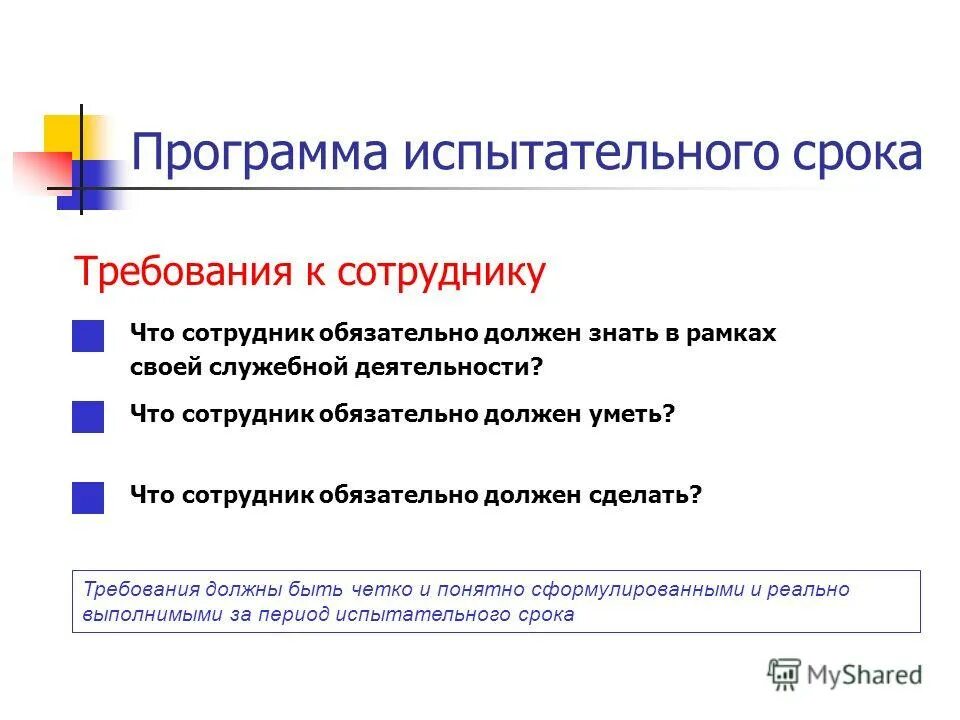 Программа испытательного срока

Требования к сотруднику

Что сотрудник обязательно должен знать в рамках своей служебной деятельности?

Что сотрудник обязательно должен уметь?

Что сотрудник обязательно должен сделать?

Требования должны быть четко и понятно сформулированными и реально выполнимыми за период испытательного срока

MyShared